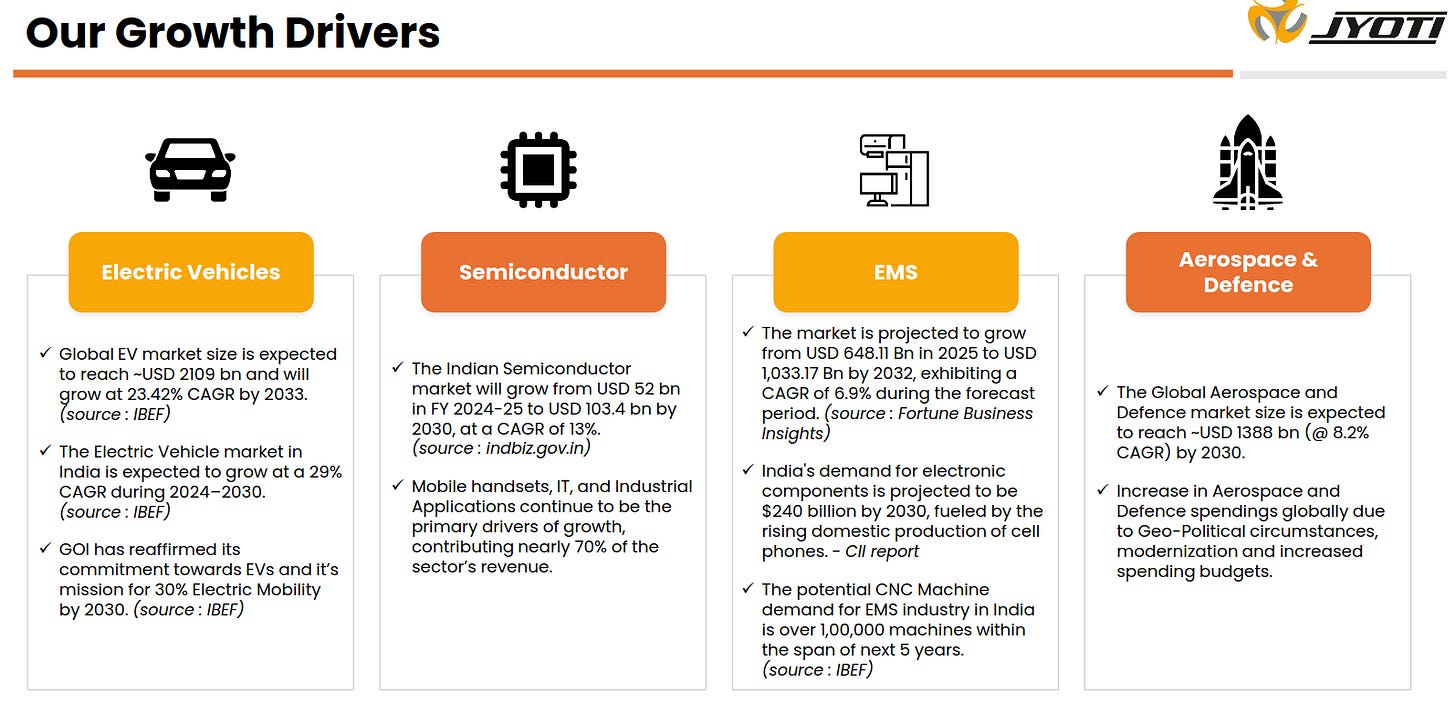 Our Growth Drivers

JYOTI

Electric Vehicles

✓ Global EV market size is expected to reach ~USD 2109 bn and will grow at 23.42% CAGR by 2033. (source : IBEF)

✓ The Electric Vehicle market in India is expected to grow at a 29% CAGR during 2024–2030. (source : IBEF)

✓ GOI has reaffirmed its commitment towards EVs and it's mission for 30% Electric Mobility by 2030. (source : IBEF)

Semiconductor

✓ The Indian Semiconductor market will grow from USD 52 bn in FY 2024-25 to USD 103.4 bn by 2030, at a CAGR of 13%. (source : indbiz.gov.in)

✓ Mobile handsets, IT, and Industrial Applications continue to be the primary drivers of growth, contributing nearly 70% of the sector's revenue.

EMS

✓ The market is projected to grow from USD 648.11 Bn in 2025 to USD 1,033.17 Bn by 2032, exhibiting a CAGR of 6.9% during the forecast period. (source : Fortune Business Insights)

✓ India's demand for electronic components is projected to be $240 billion by 2030, fueled by the rising domestic production of cell phones. - CII report

✓ The potential CNC Machine demand for EMS industry in India is over 1,00,000 machines within the span of next 5 years. (source : IBEF)

Aerospace & Defence

✓ The Global Aerospace and Defence market size is expected to reach ~USD 1388 bn (@ 8.2% CAGR) by 2030.

✓ Increase in Aerospace and Defence spendings globally due to Geo-Political circumstances, modernization and increased spending budgets.